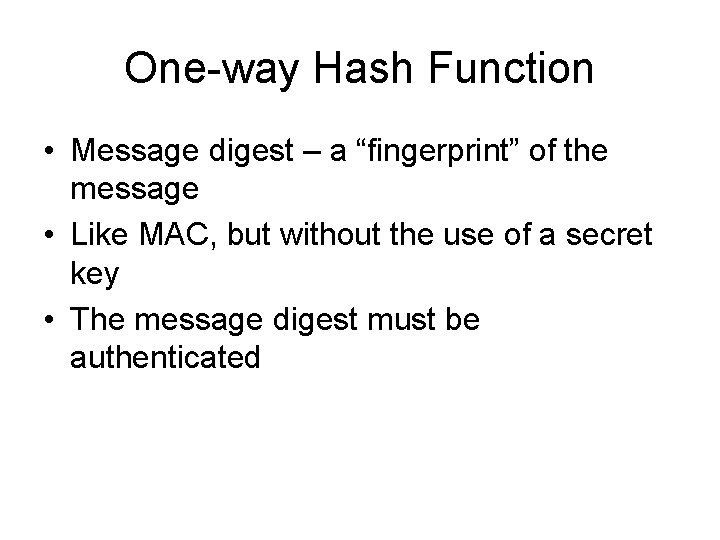 One-way Hash Function

• Message digest – a “fingerprint” of the message
• Like MAC, but without the use of a secret key
• The message digest must be authenticated